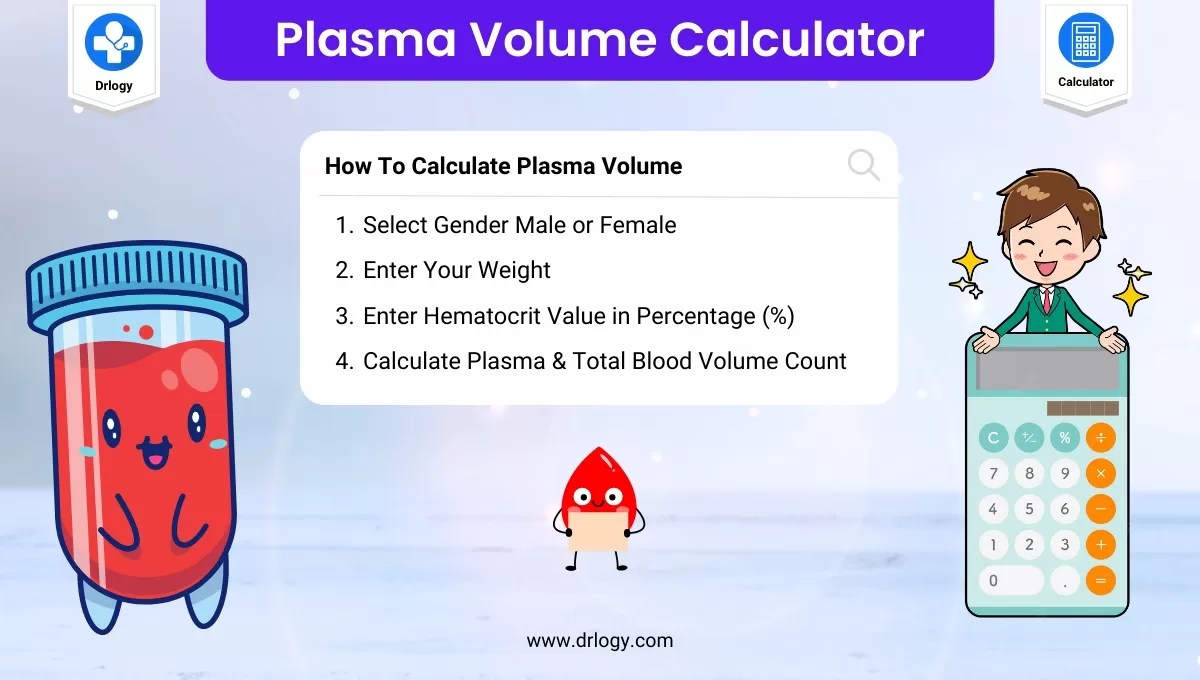 Drlogy

Plasma Volume Calculator

Calculator

How To Calculate Plasma Volume

1. Select Gender Male or Female
2. Enter Your Weight
3. Enter Hematocrit Value in Percentage (%)
4. Calculate Plasma & Total Blood Volume Count

C +/- % ÷
7 8 9 ×
4 5 6 −
1 2 3 +
0 . =

www.drlogy.com